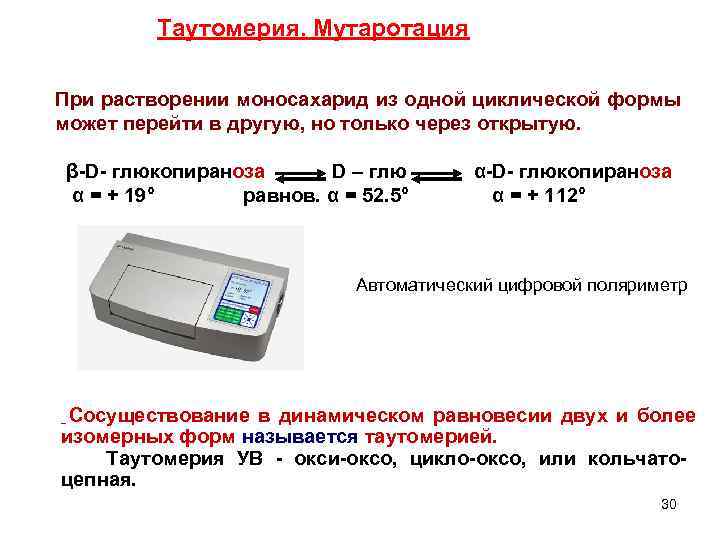 Таутомерия. Мутаротация

При растворении моносахарид из одной циклической формы может перейти в другую, но только через открытую.

β-D- глюкопираноза $\rightleftharpoons$ D – глю $\rightleftharpoons$ α-D- глюкопираноза
α = + 19°        равнов. α = 52.5°        α = + 112°

Автоматический цифровой поляриметр

Сосуществование в динамическом равновесии двух и более изомерных форм называется таутомерией.

Таутомерия УВ - окси-оксо, цикло-оксо, или кольчато-цепная.

30